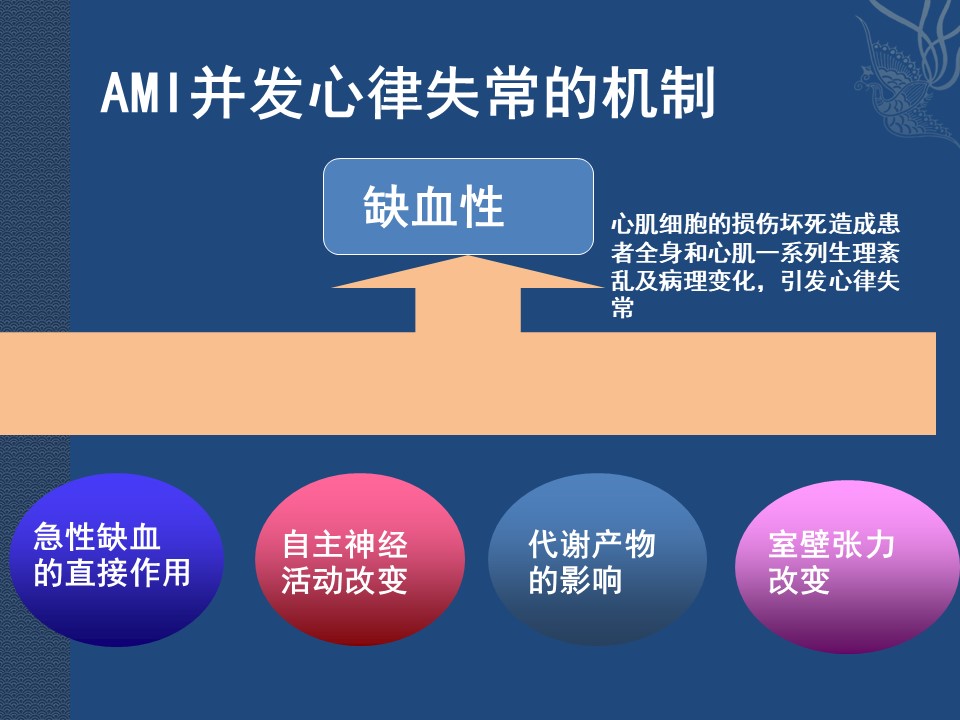 AMI并发心律失常的机制

缺血性

心肌细胞的损伤坏死造成患者全身和心肌一系列生理紊乱及病理变化，引发心律失常

急性缺血的直接作用

自主神经活动改变

代谢产物的影响

室壁张力改变